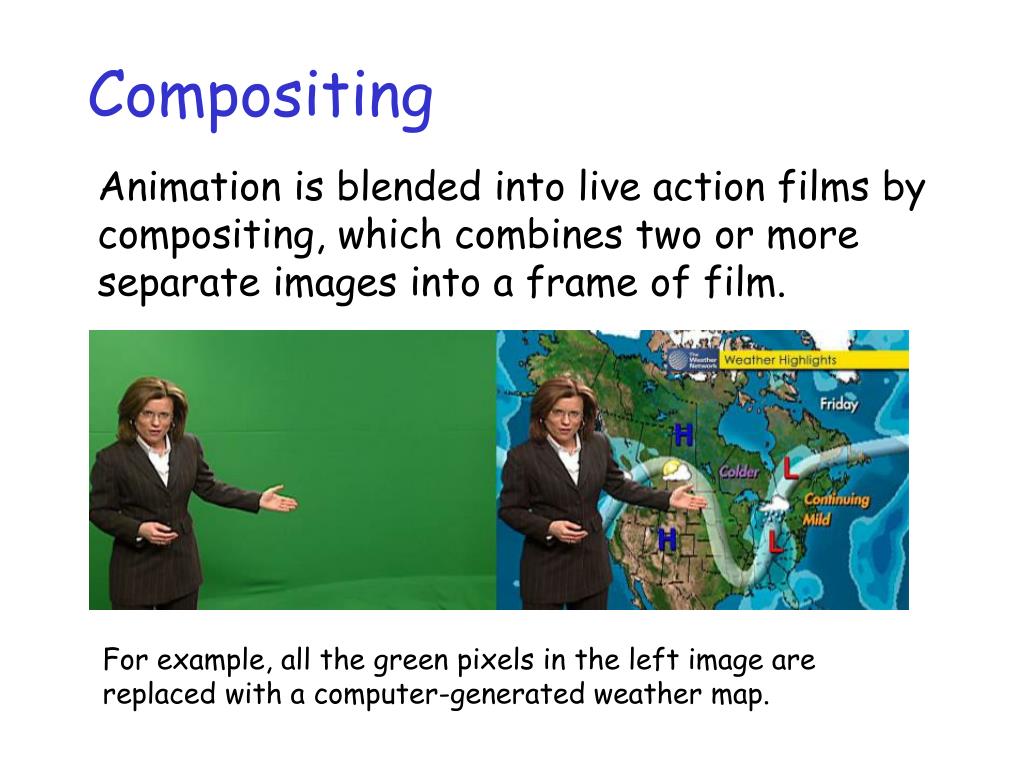 Compositing

Animation is blended into live action films by compositing, which combines two or more separate images into a frame of film.

The Weather Network Weather Highlights

Friday

H

Colder

L

Continuing Mild

H

L

For example, all the green pixels in the left image are replaced with a computer-generated weather map.